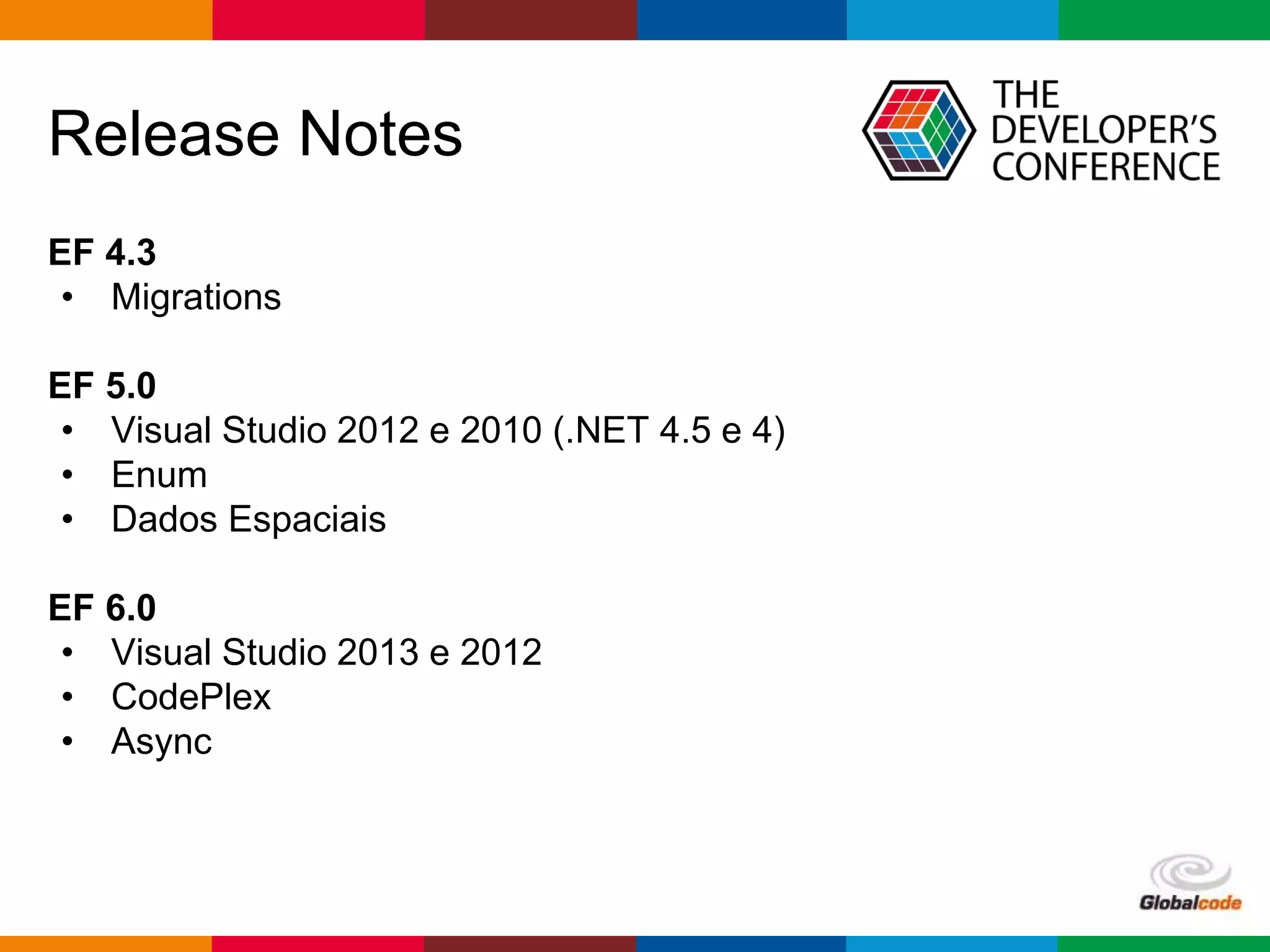 Release Notes

THE DEVELOPER'S CONFERENCE

EF 4.3
• Migrations

EF 5.0
• Visual Studio 2012 e 2010 (.NET 4.5 e 4)
• Enum
• Dados Espaciais

EF 6.0
• Visual Studio 2013 e 2012
• CodePlex
• Async

Globalcode